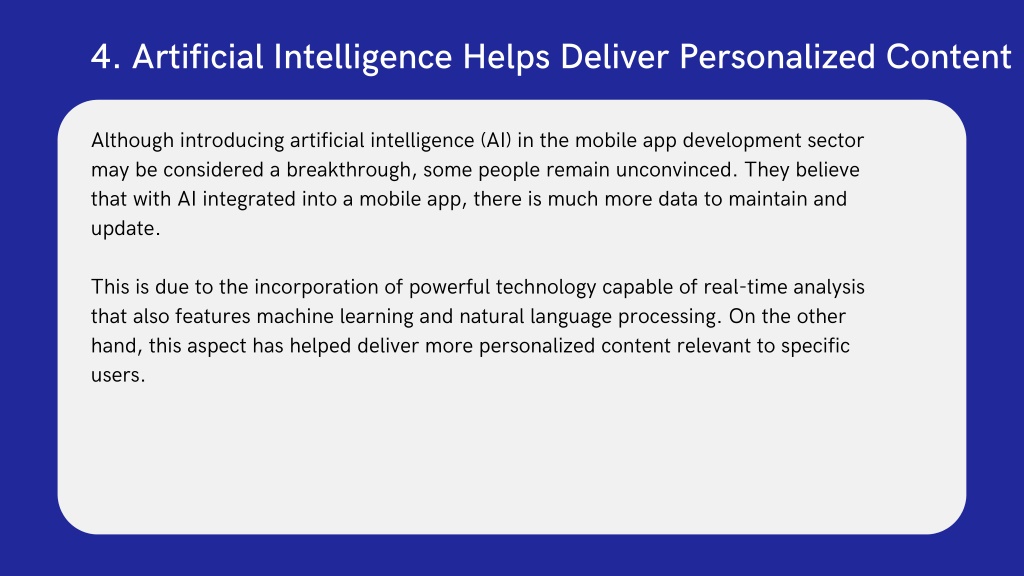 4. Artificial Intelligence Helps Deliver Personalized Content

Although introducing artificial intelligence (AI) in the mobile app development sector may be considered a breakthrough, some people remain unconvinced. They believe that with AI integrated into a mobile app, there is much more data to maintain and update.

This is due to the incorporation of powerful technology capable of real-time analysis that also features machine learning and natural language processing. On the other hand, this aspect has helped deliver more personalized content relevant to specific users.